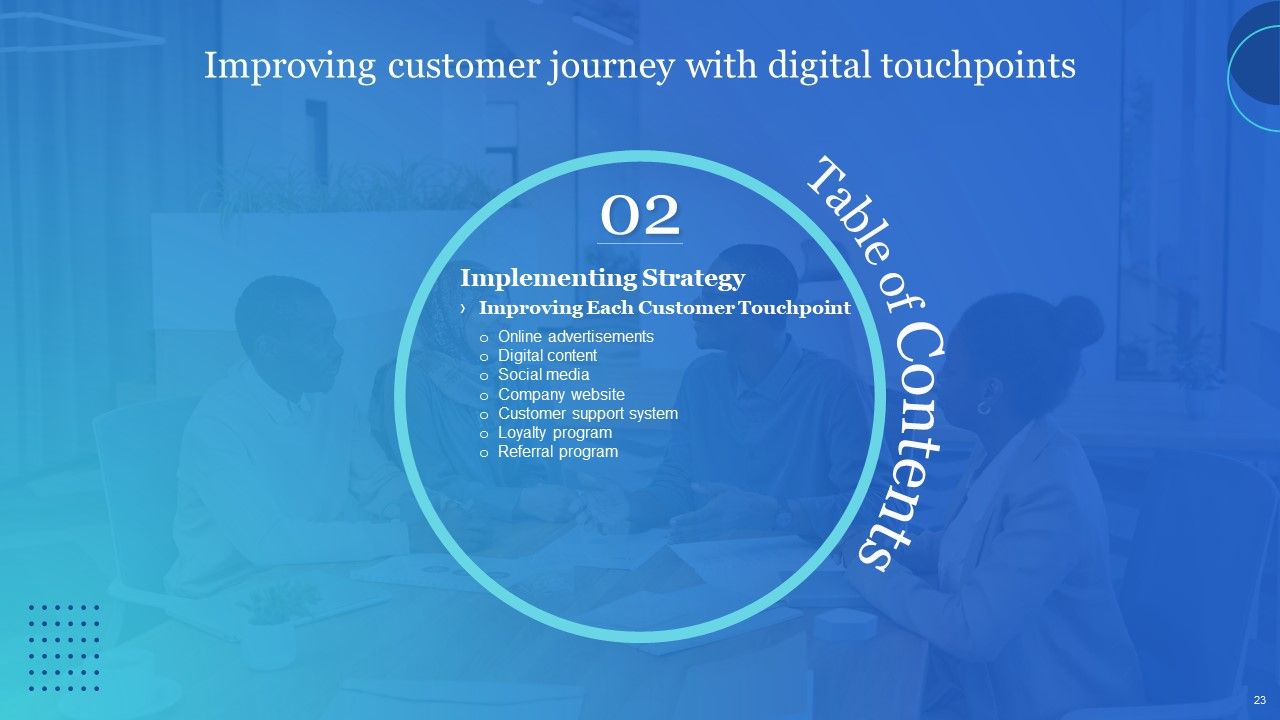 Improving customer journey with digital touchpoints

02

Implementing Strategy

› Improving Each Customer Touchpoint

o Online advertisements
o Digital content
o Social media
o Company website
o Customer support system
o Loyalty program
o Referral program

Table of Contents

23